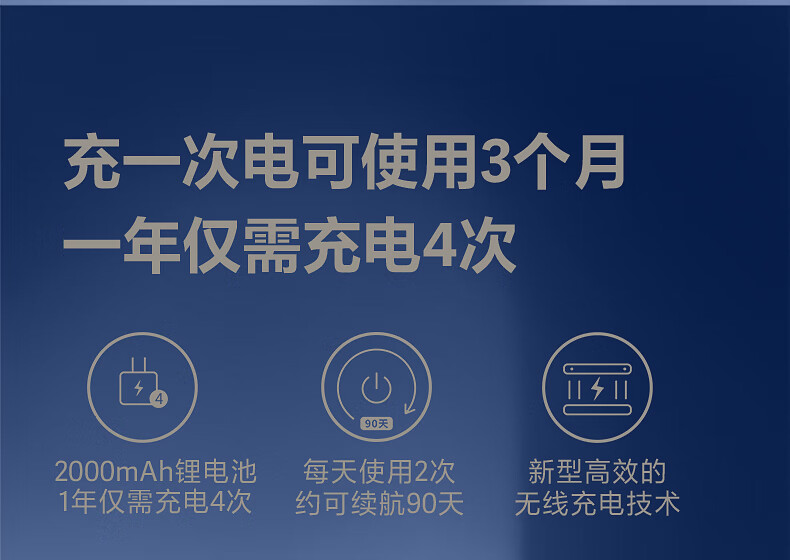 充一次电可使用3个月
一年仅需充电4次

4

2000mAh锂电池
1年仅需充电4次

90天

每天使用2次
约可续航90天

新型高效的
无线充电技术